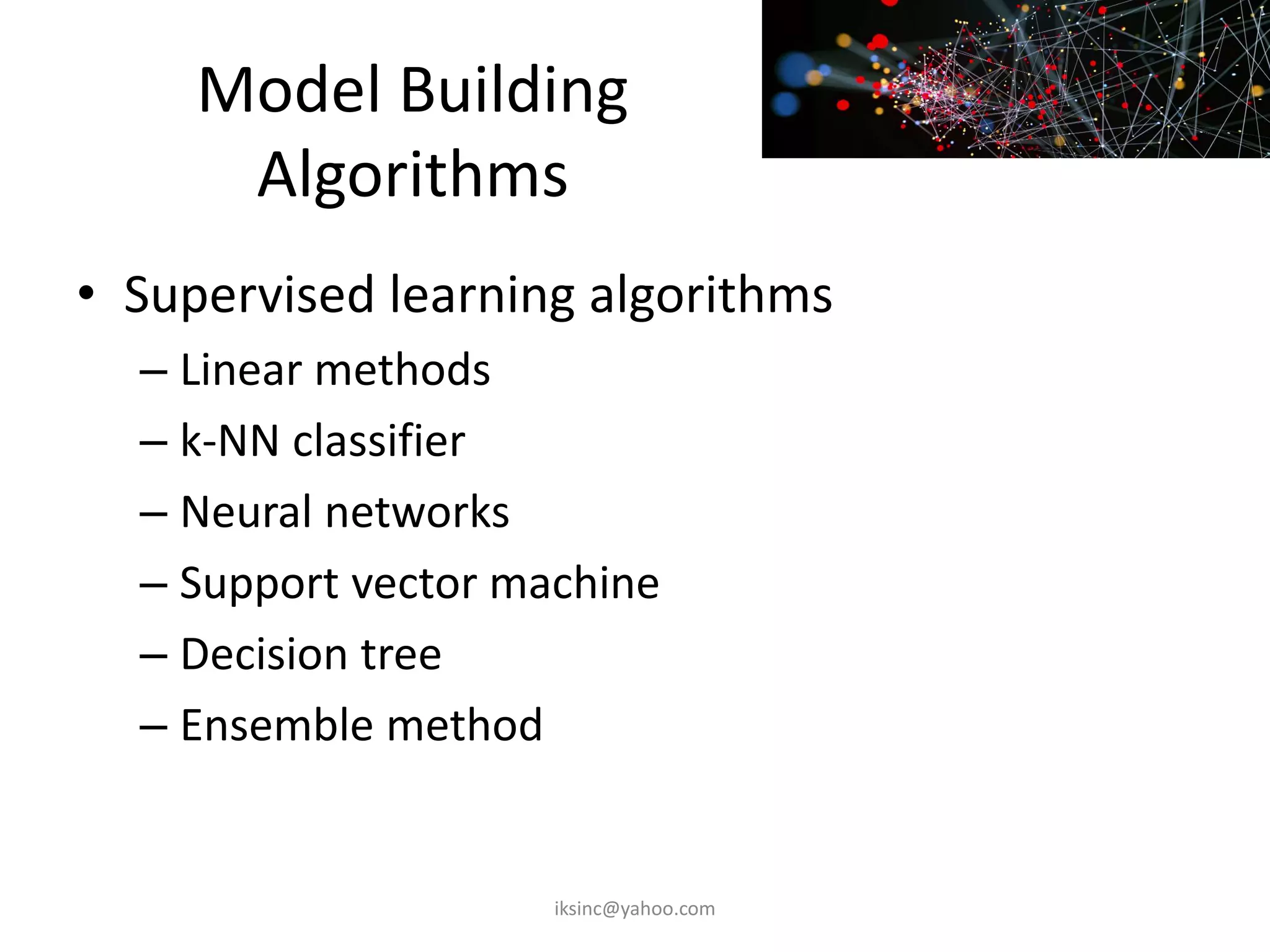 Model Building Algorithms

• Supervised learning algorithms
– Linear methods
– k-NN classifier
– Neural networks
– Support vector machine
– Decision tree
– Ensemble method

iksinc@yahoo.com